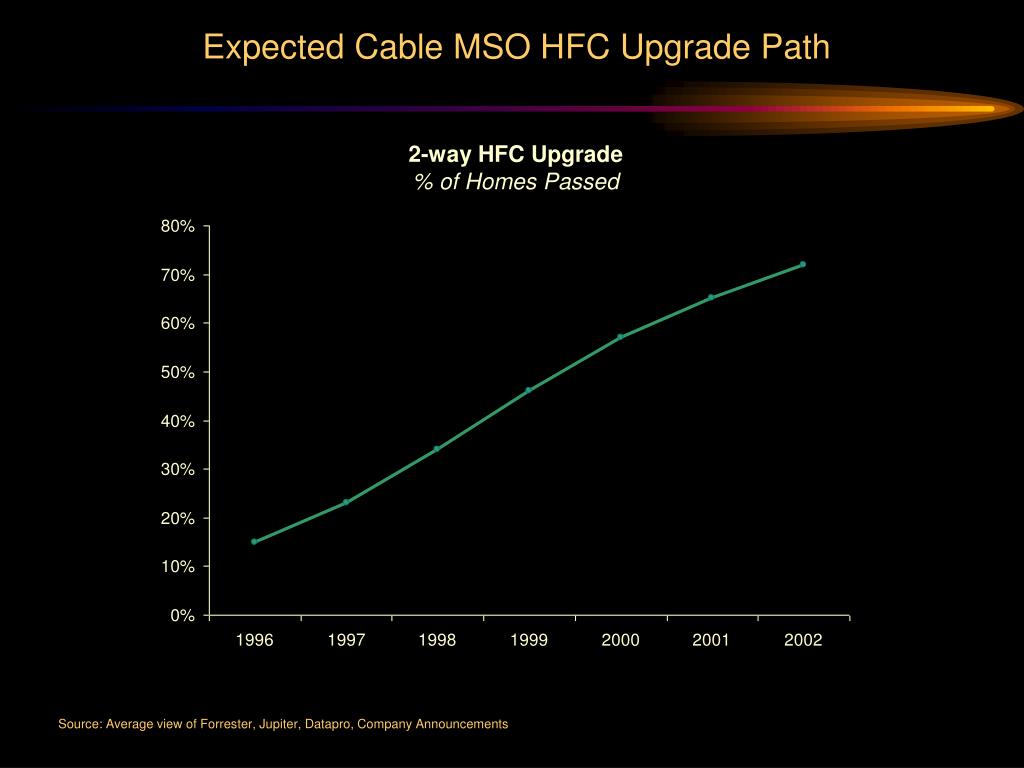 Expected Cable MSO HFC Upgrade Path

2-way HFC Upgrade
% of Homes Passed

80%
70%
60%
50%
40%
30%
20%
10%
0%

1996 1997 1998 1999 2000 2001 2002

Source: Average view of Forrester, Jupiter, Datapro, Company Announcements